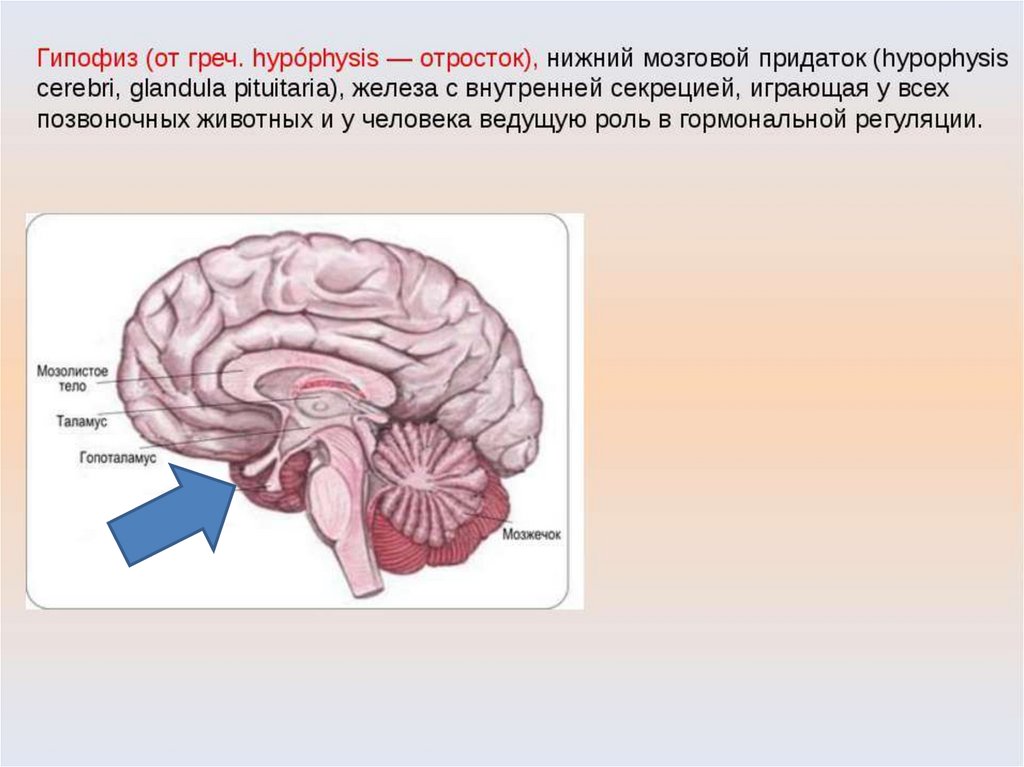 Гипофиз (от греч. hypóphysis — отросток), нижний мозговой придаток (hypophysis cerebri, glandula pituitaria), железа с внутренней секрецией, играющая у всех позвоночных животных и у человека ведущую роль в гормональной регуляции.

Мозолистое тело
Таламус
Гопоталамус
Мозжечок